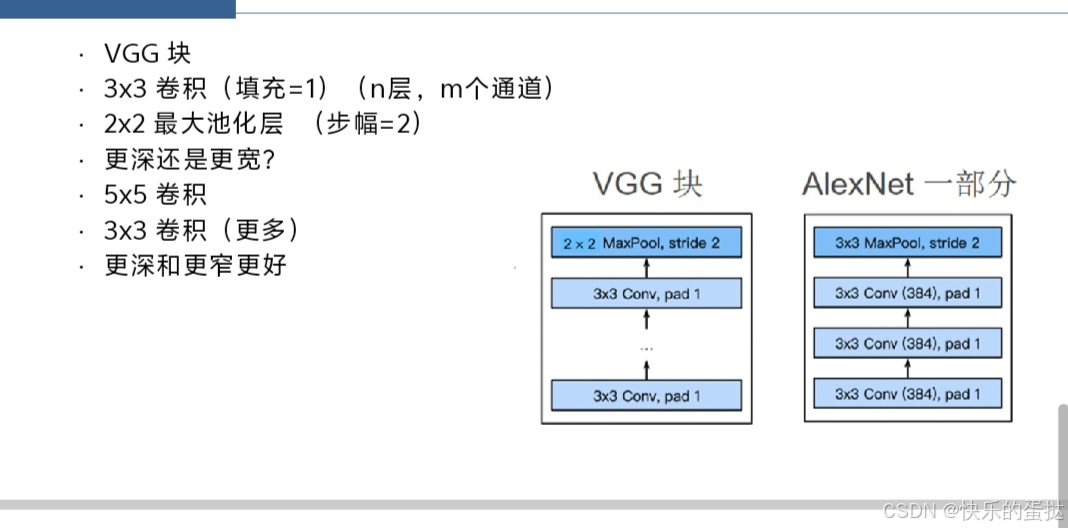 · VGG 块
· 3x3 卷积（填充=1）（n层，m个通道）
· 2x2 最大池化层 （步幅=2）
· 更深还是更宽?
· 5x5 卷积
· 3x3 卷积（更多）
· 更深和更窄更好

VGG 块

2 × 2 MaxPool, stride 2

3x3 Conv, pad 1

...

3x3 Conv, pad 1

AlexNet 一部分

3x3 MaxPool, stride 2

3x3 Conv (384), pad 1

3x3 Conv (384), pad 1

3x3 Conv (384), pad 1

CSDN @快乐的蛋挞